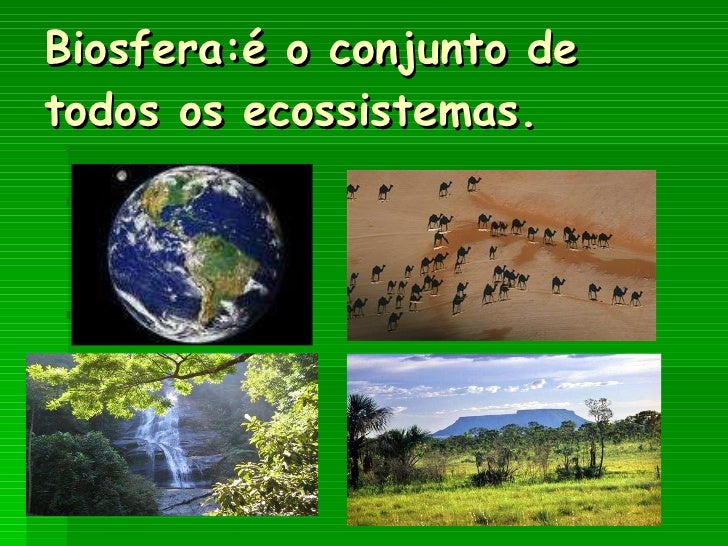 Biosfera:é o conjunto de todos os ecossistemas.